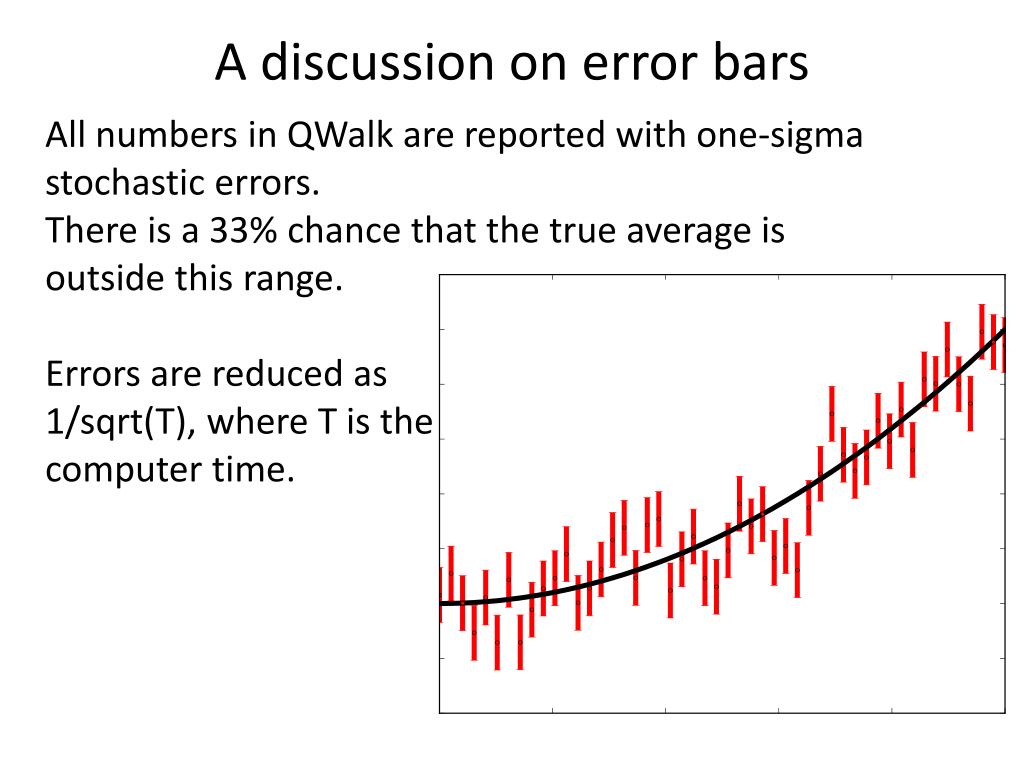 A discussion on error bars

All numbers in QWalk are reported with one-sigma stochastic errors.
There is a 33% chance that the true average is outside this range.

Errors are reduced as 1/sqrt(T), where T is the computer time.